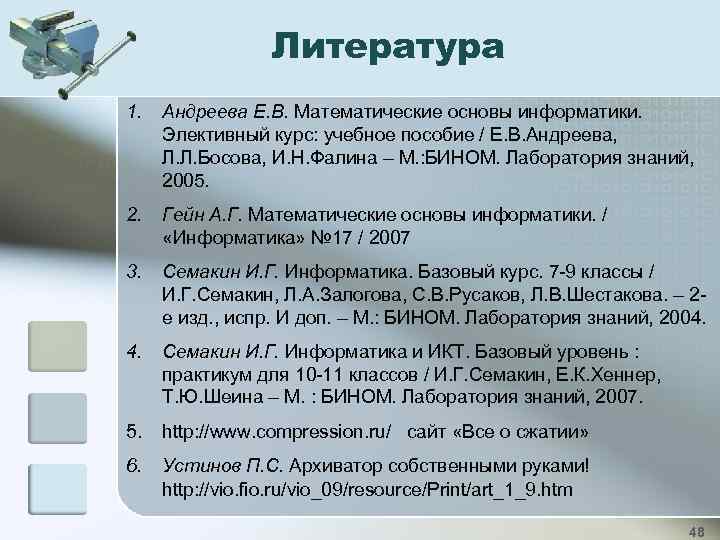 Литература

1. Андреева Е.В. Математические основы информатики. Элективный курс: учебное пособие / Е.В.Андреева, Л.Л.Босова, И.Н.Фалина – М.:БИНОМ. Лаборатория знаний, 2005.

2. Гейн А.Г. Математические основы информатики. / «Информатика» №17 / 2007

3. Семакин И.Г. Информатика. Базовый курс. 7-9 классы / И.Г.Семакин, Л.А.Залогова, С.В.Русаков, Л.В.Шестакова. – 2-е изд., испр. И доп. – М.: БИНОМ. Лаборатория знаний, 2004.

4. Семакин И.Г. Информатика и ИКТ. Базовый уровень : практикум для 10-11 классов / И.Г.Семакин, Е.К.Хеннер, Т.Ю.Шеина – М. : БИНОМ. Лаборатория знаний, 2007.

5. http://www.compression.ru/ сайт «Все о сжатии»

6. Устинов П.С. Архиватор собственными руками! http://vio.fio.ru/vio_09/resource/Print/art_1_9.htm

48